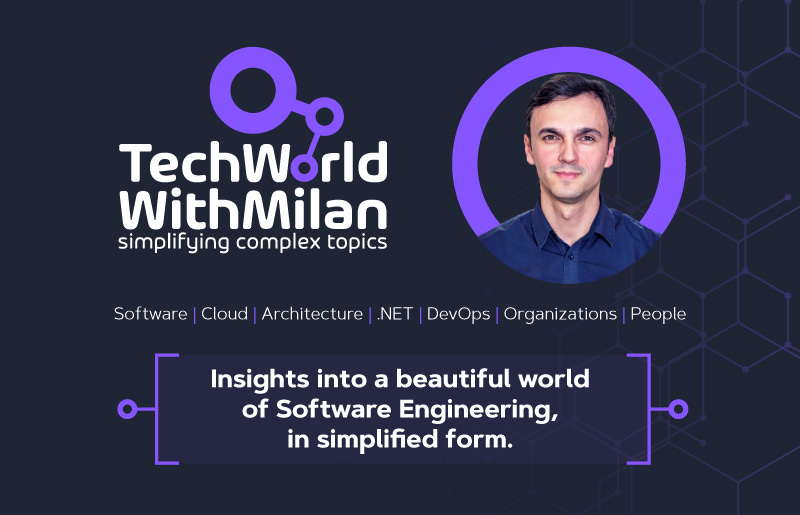 TechWorld
WithMilan
simplifying complex topics

Software | Cloud | Architecture | .NET | DevOps | Organizations | People

Insights into a beautiful world of Software Engineering, in simplified form.